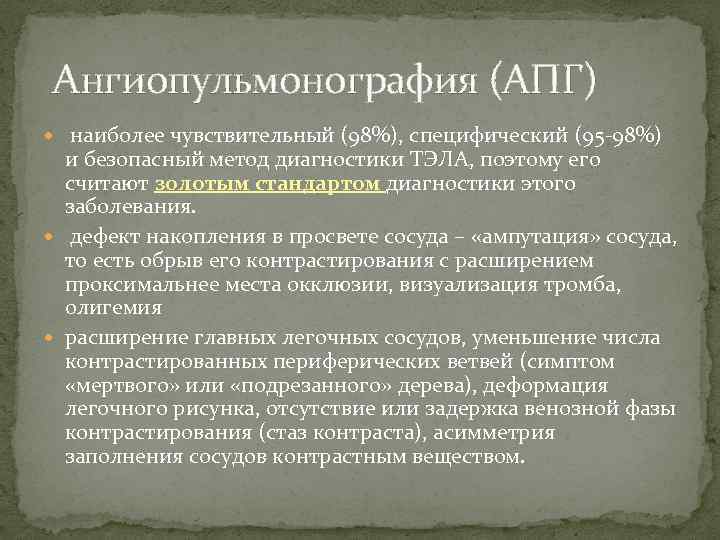 Ангиопульмонография (АПГ)

наиболее чувствительный (98%), специфический (95-98%) и безопасный метод диагностики ТЭЛА, поэтому его считают золотым стандартом диагностики этого заболевания.

дефект накопления в просвете сосуда – «ампутация» сосуда, то есть обрыв его контрастирования с расширением проксимальнее места окклюзии, визуализация тромба, олигемия

расширение главных легочных сосудов, уменьшение числа контрастированных периферических ветвей (симптом «мертвого» или «подрезанного» дерева), деформация легочного рисунка, отсутствие или задержка венозной фазы контрастирования (стаз контраста), асимметрия заполнения сосудов контрастным веществом.